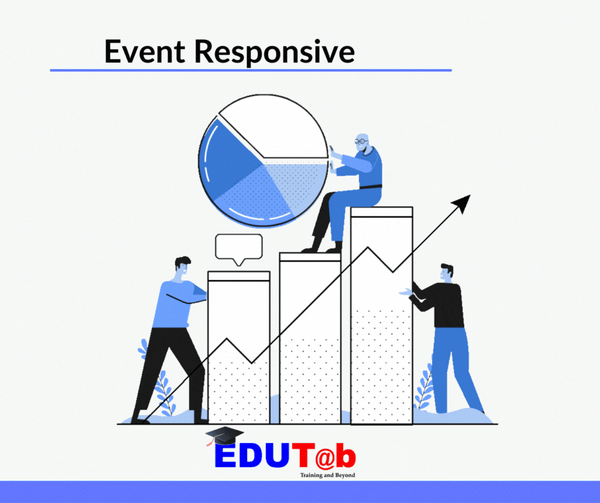 Event Responsive

EDUT@b
Training and Beyond